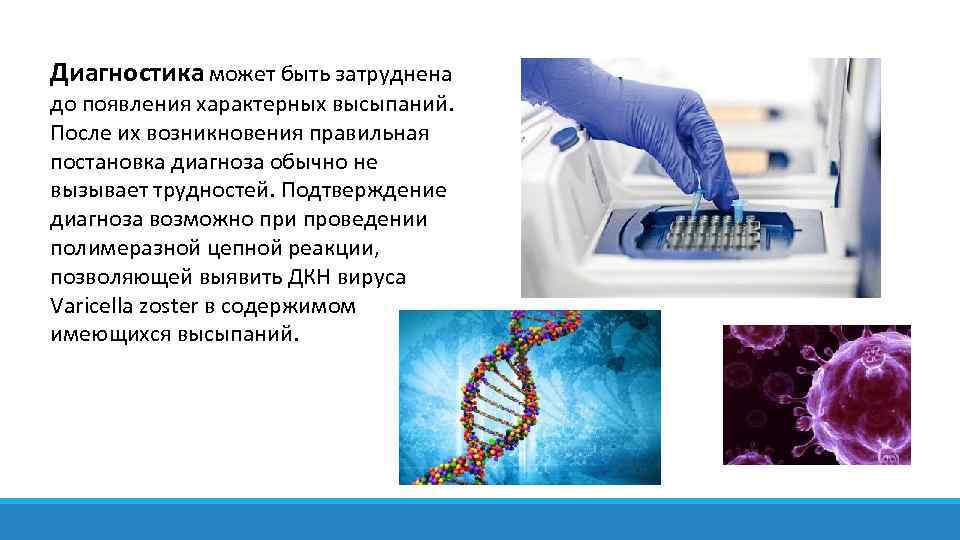 Диагностика может быть затруднена до появления характерных высыпаний. После их возникновения правильная постановка диагноза обычно не вызывает трудностей. Подтверждение диагноза возможно при проведении полимеразной цепной реакции, позволяющей выявить ДКН вируса Varicella zoster в содержимом имеющихся высыпаний.